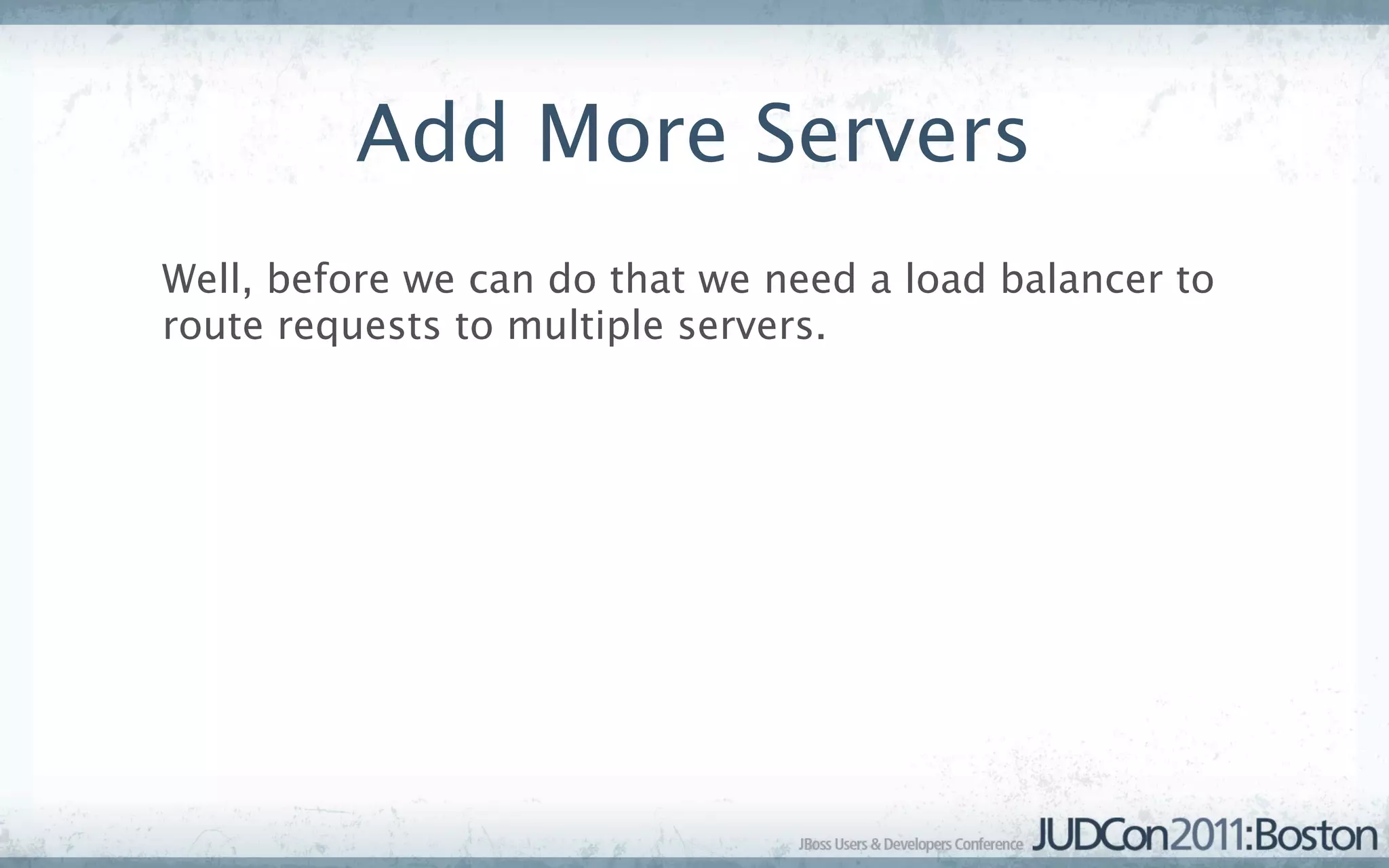 Add More Servers

Well, before we can do that we need a load balancer to route requests to multiple servers.

JBoss Users & Developers Conference JUDCon2011:Boston